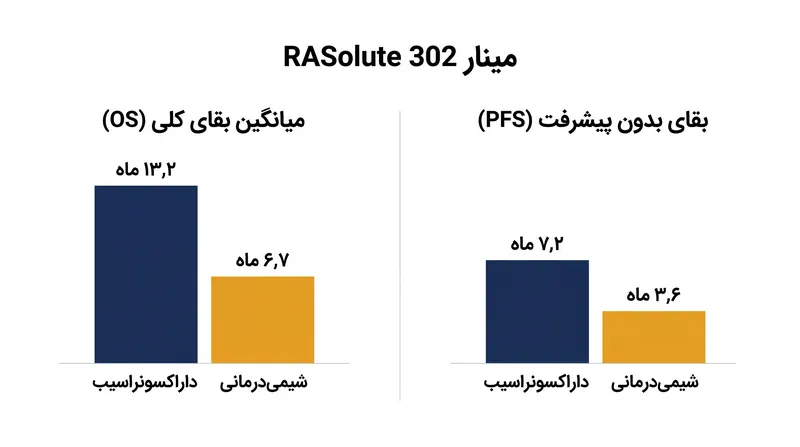 مینار RASolute 302

بقای بدون پیشرفت (PFS)

۷,۲ ماه

۳,۶ ماه

داراکسونراسیب

شیمی‌درمانی

میانگین بقای کلی (OS)

۱۳,۲ ماه

۶,۷ ماه

داراکسونراسیب

شیمی‌درمانی